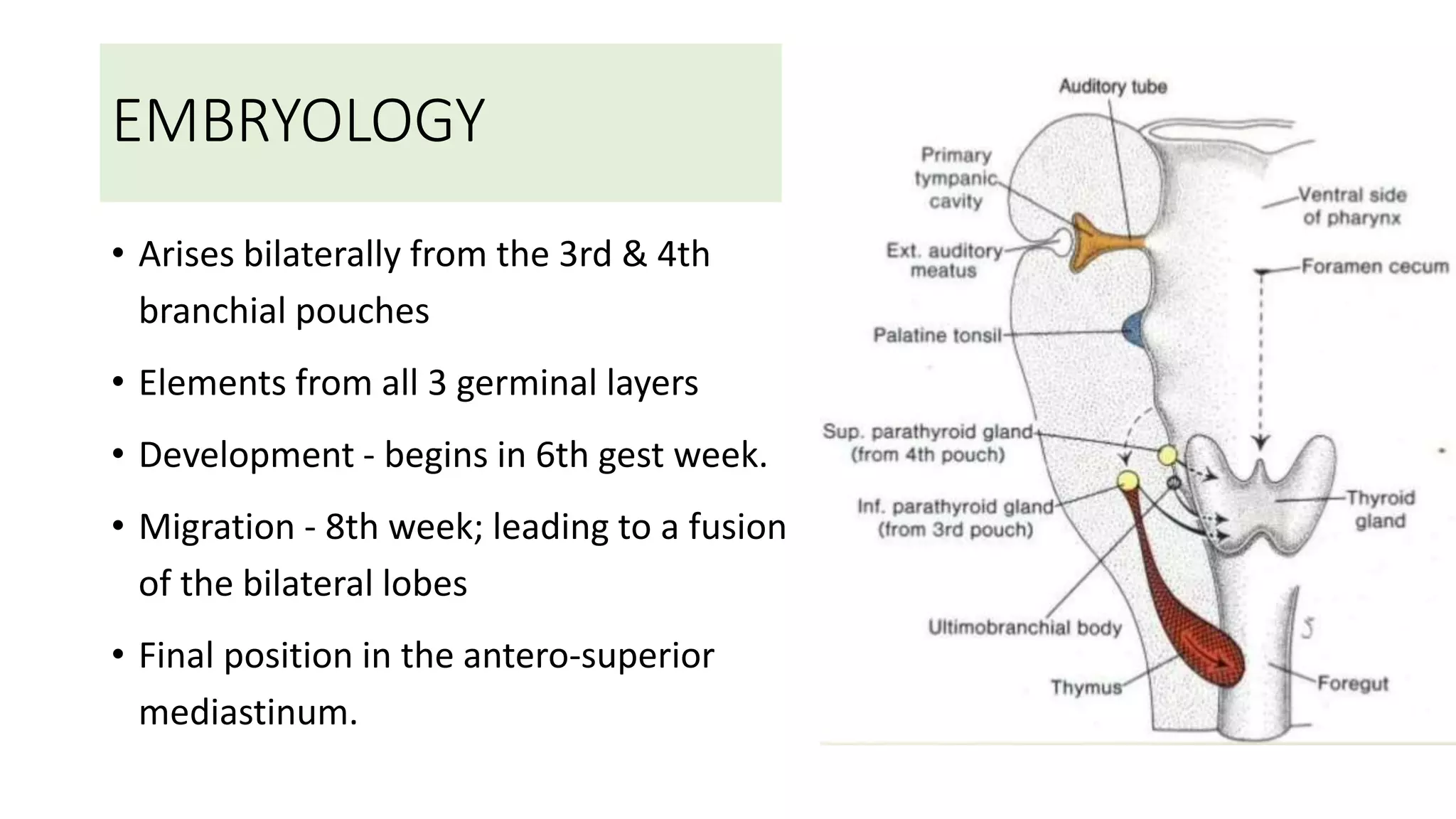 EMBRYOLOGY

• Arises bilaterally from the 3rd & 4th branchial pouches

• Elements from all 3 germinal layers

• Development - begins in 6th gest week.

• Migration - 8th week; leading to a fusion of the bilateral lobes

• Final position in the antero-superior mediastinum.

Auditory tube

Primary tympanic cavity

Ventral side of pharynx

Ext. auditory meatus

Foramen cecum

Palatine tonsil

Sup. parathyroid gland (from 4th pouch)

Inf. parathyroid gland (from 3rd pouch)

Thyroid gland

Ultimobranchial body

Thymus

Foregut